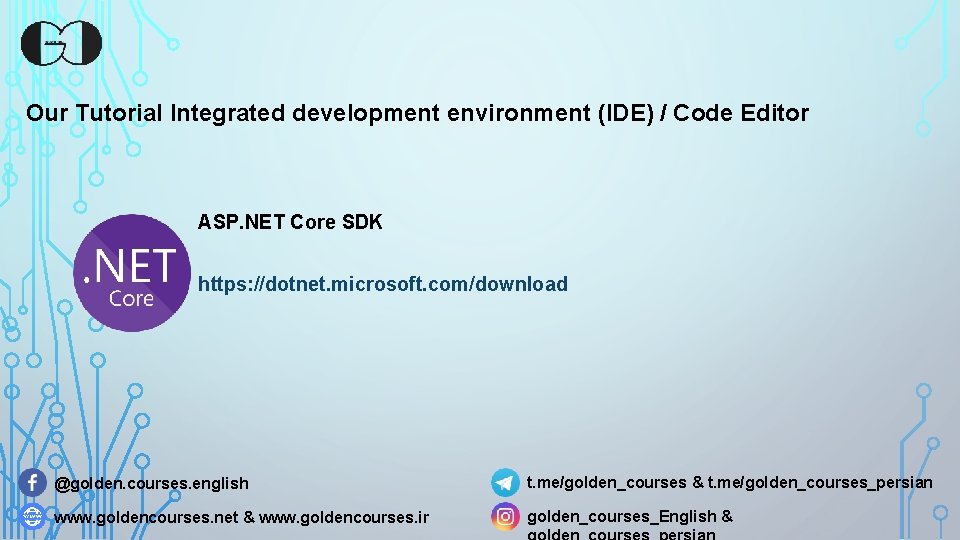 Our Tutorial Integrated development environment (IDE) / Code Editor

.NET
Core

ASP.NET Core SDK

https://dotnet.microsoft.com/download

@golden.courses.english

www.goldencourses.net & www.goldencourses.ir

t.me/golden_courses & t.me/golden_courses_persian

golden_courses_English & golden_courses_persian